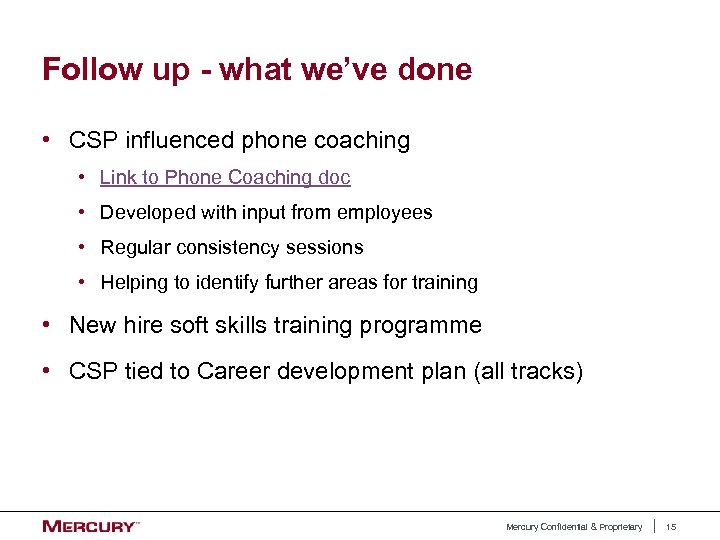 Follow up - what we've done

• CSP influenced phone coaching
  • Link to Phone Coaching doc
  • Developed with input from employees
  • Regular consistency sessions
  • Helping to identify further areas for training
• New hire soft skills training programme
• CSP tied to Career development plan (all tracks)

MERCURY™

Mercury Confidential & Proprietary | 15